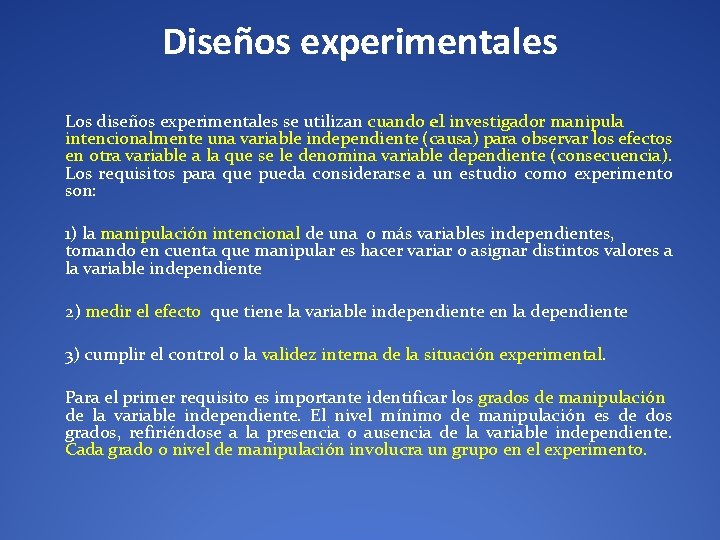 Diseños experimentales

Los diseños experimentales se utilizan cuando el investigador manipula intencionalmente una variable independiente (causa) para observar los efectos en otra variable a la que se le denomina variable dependiente (consecuencia). Los requisitos para que pueda considerarse a un estudio como experimento son:

1) la manipulación intencional de una o más variables independientes, tomando en cuenta que manipular es hacer variar o asignar distintos valores a la variable independiente

2) medir el efecto que tiene la variable independiente en la dependiente

3) cumplir el control o la validez interna de la situación experimental.

Para el primer requisito es importante identificar los grados de manipulación de la variable independiente. El nivel mínimo de manipulación es de dos grados, refiriéndose a la presencia o ausencia de la variable independiente. Cada grado o nivel de manipulación involucra un grupo en el experimento.